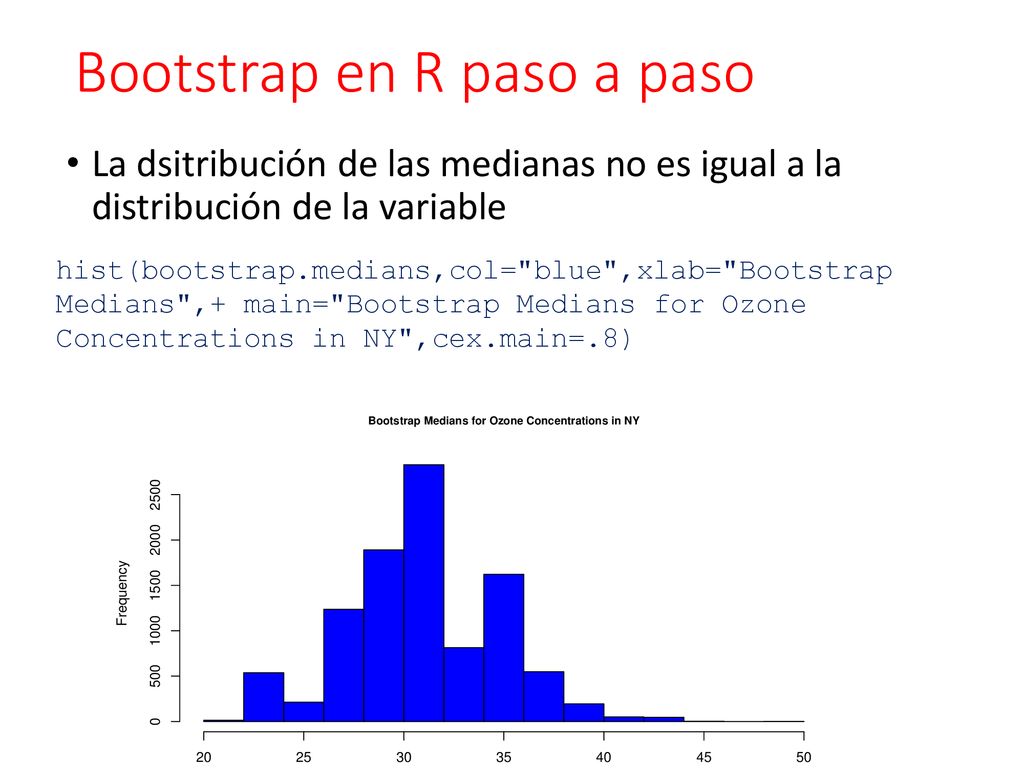 Bootstrap en R paso a paso

• La dsitribución de las medianas no es igual a la distribución de la variable

hist(bootstrap.medians,col="blue",xlab="Bootstrap Medians",+ main="Bootstrap Medians for Ozone Concentrations in NY",cex.main=.8)

Bootstrap Medians for Ozone Concentrations in NY

Frequency

0
500
1000
1500
2000
2500

20
25
30
35
40
45
50